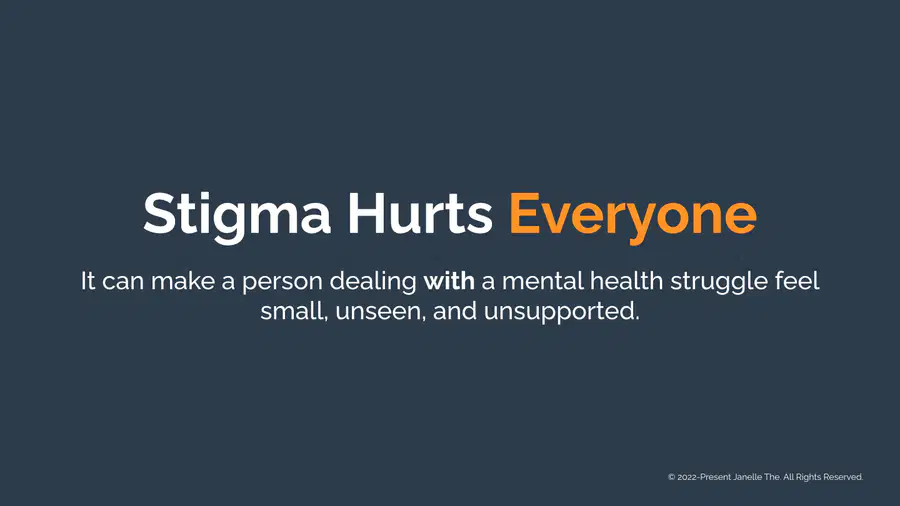 Stigma Hurts Everyone

It can make a person dealing with a mental health struggle feel small, unseen, and unsupported.

© 2022-Present Janelle The. All Rights Reserved.